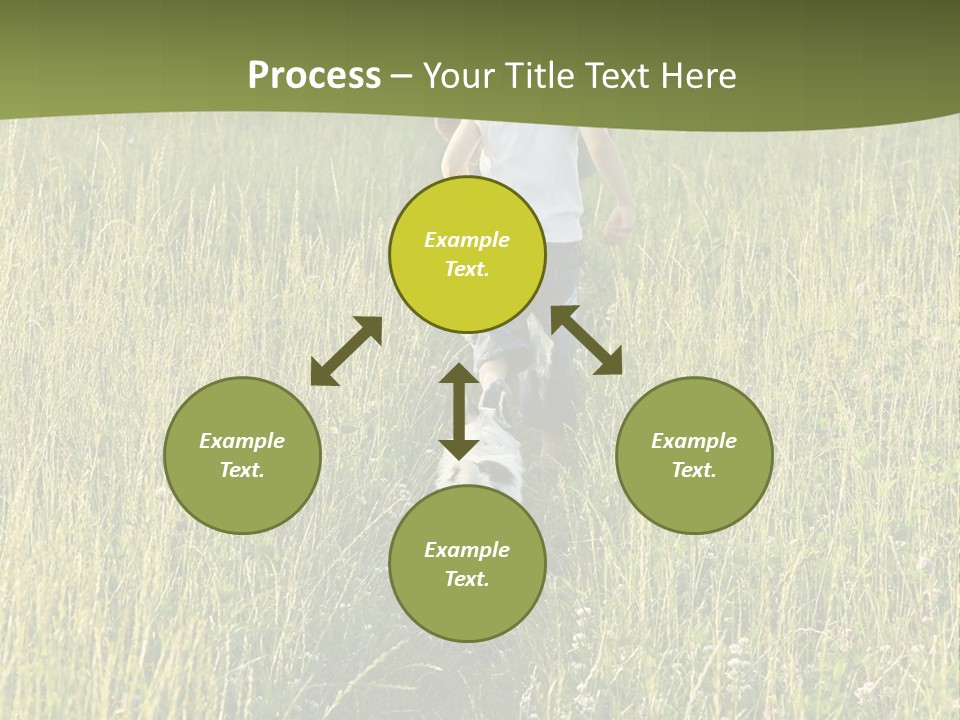 Process – Your Title Text Here

Example Text.

Example Text.

Example Text.

Example Text.